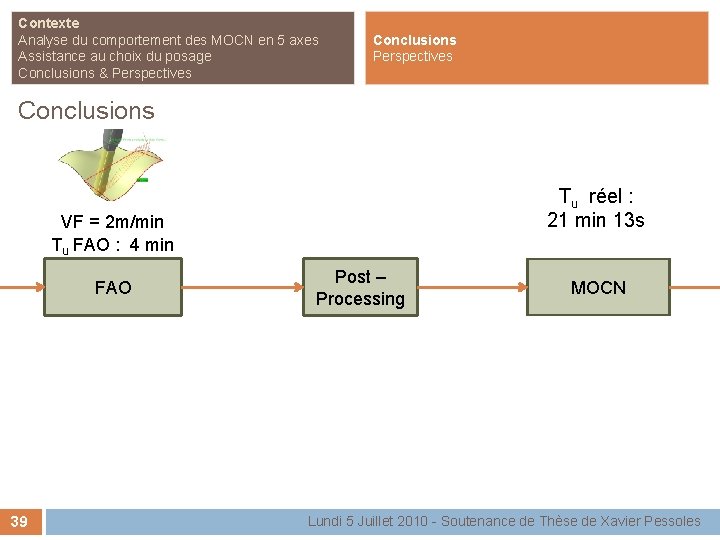 Contexte
Analyse du comportement des MOCN en 5 axes
Assistance au choix du posage
Conclusions & Perspectives

Conclusions
Perspectives

Conclusions

VF = 2m/min
$T_u$ FAO : 4 min

$T_u$ réel :
21 min 13s

FAO

Post – Processing

MOCN

39

Lundi 5 Juillet 2010 - Soutenance de Thèse de Xavier Pessoles